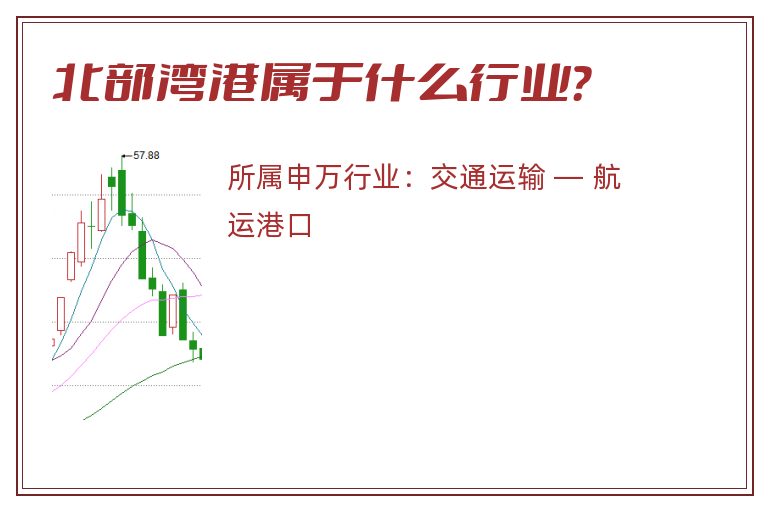 北部湾港属于什么行业?

57.88

所属申万行业：交通运输 — 航运港口